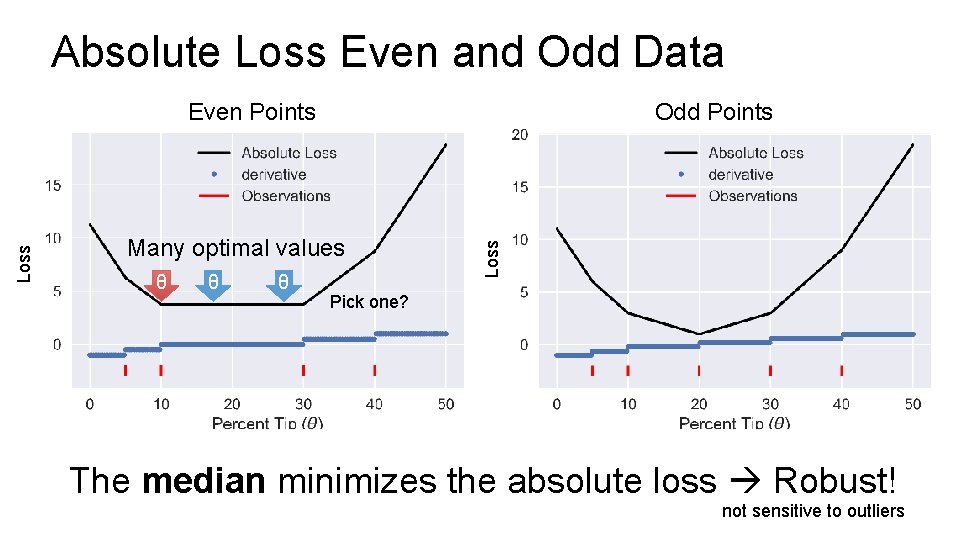 Absolute Loss Even and Odd Data

Even Points

Absolute Loss
derivative
Observations

Many optimal values

θ θ θ

Pick one?

Loss

15
10
5
0

0 10 20 30 40 50

Percent Tip ($\theta$)

Odd Points

Absolute Loss
derivative
Observations

Loss

20
15
10
5
0

0 10 20 30 40 50

Percent Tip ($\theta$)

The **median** minimizes the absolute loss → Robust!

not sensitive to outliers